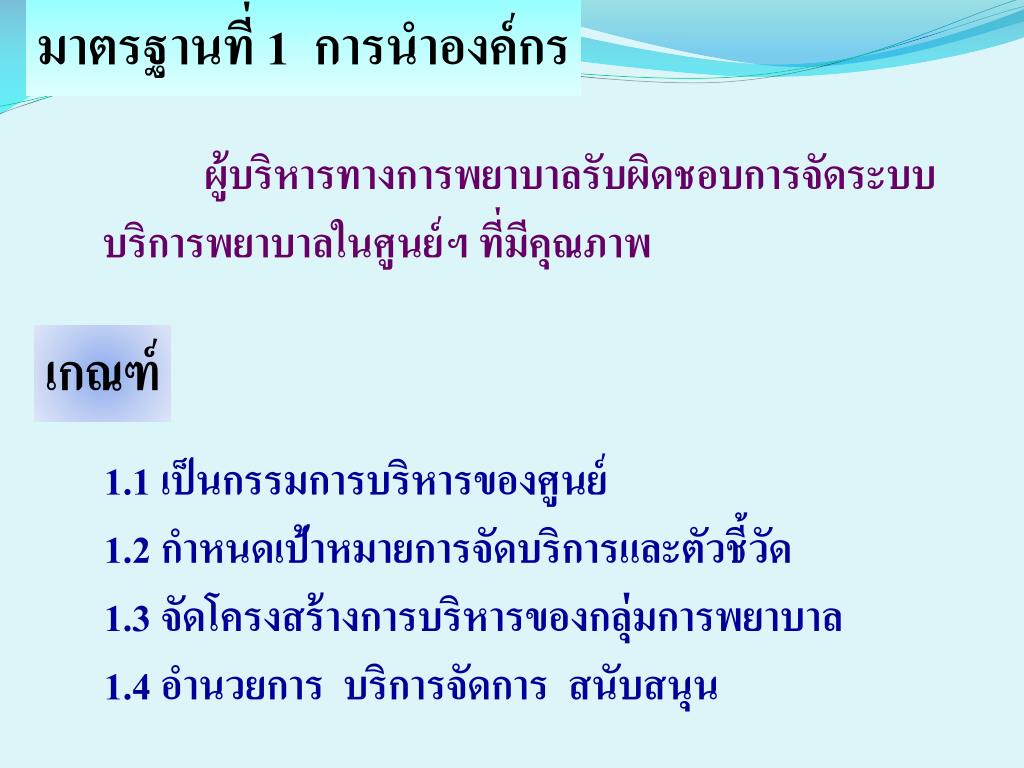 มาตรฐานที่ 1 การนำองค์กร

ผู้บริหารทางการพยาบาลรับผิดชอบการจัดระบบบริการพยาบาลในศูนย์ฯ ที่มีคุณภาพ

เกณฑ์

1.1 เป็นกรรมการบริหารของศูนย์

1.2 กำหนดเป้าหมายการจัดบริการและตัวชี้วัด

1.3 จัดโครงสร้างการบริหารของกลุ่มการพยาบาล

1.4 อำนวยการ บริการจัดการ สนับสนุน